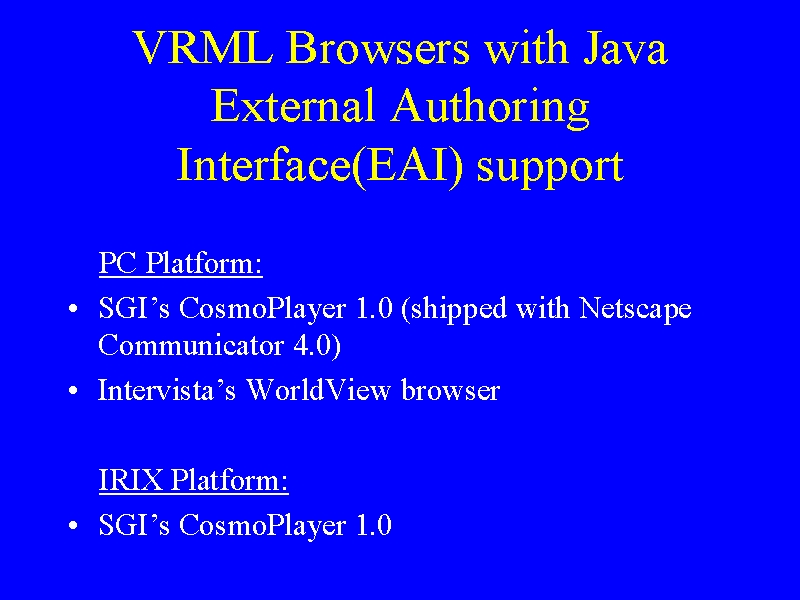 VRML Browsers with Java External Authoring Interface(EAI) support

PC Platform:

• SGI's CosmoPlayer 1.0 (shipped with Netscape Communicator 4.0)
• Intervista's WorldView browser

IRIX Platform:

• SGI's CosmoPlayer 1.0